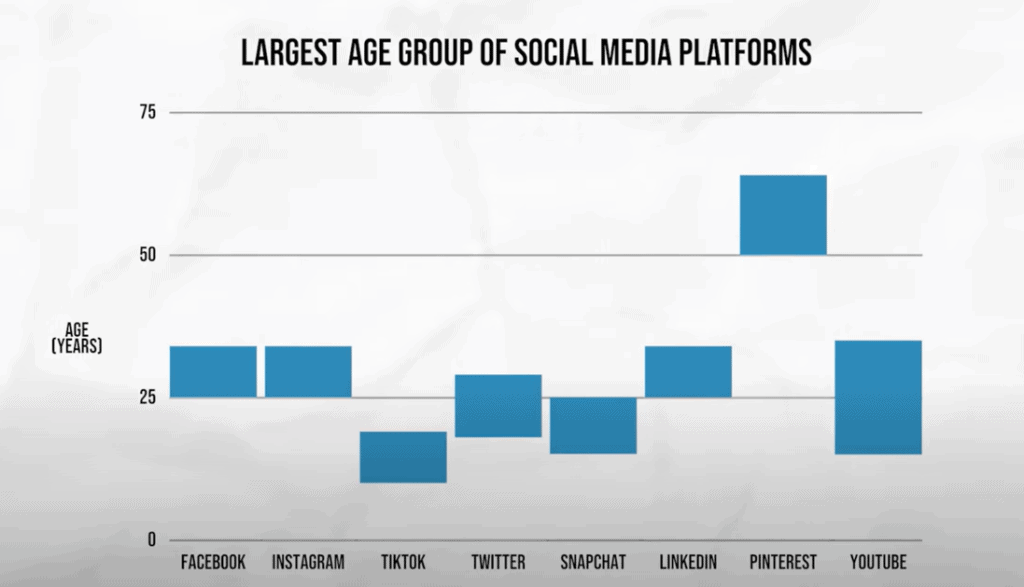 LARGEST AGE GROUP OF SOCIAL MEDIA PLATFORMS

75
50
AGE (YEARS)
25
0

FACEBOOK
INSTAGRAM
TIKTOK
TWITTER
SNAPCHAT
LINKEDIN
PINTEREST
YOUTUBE